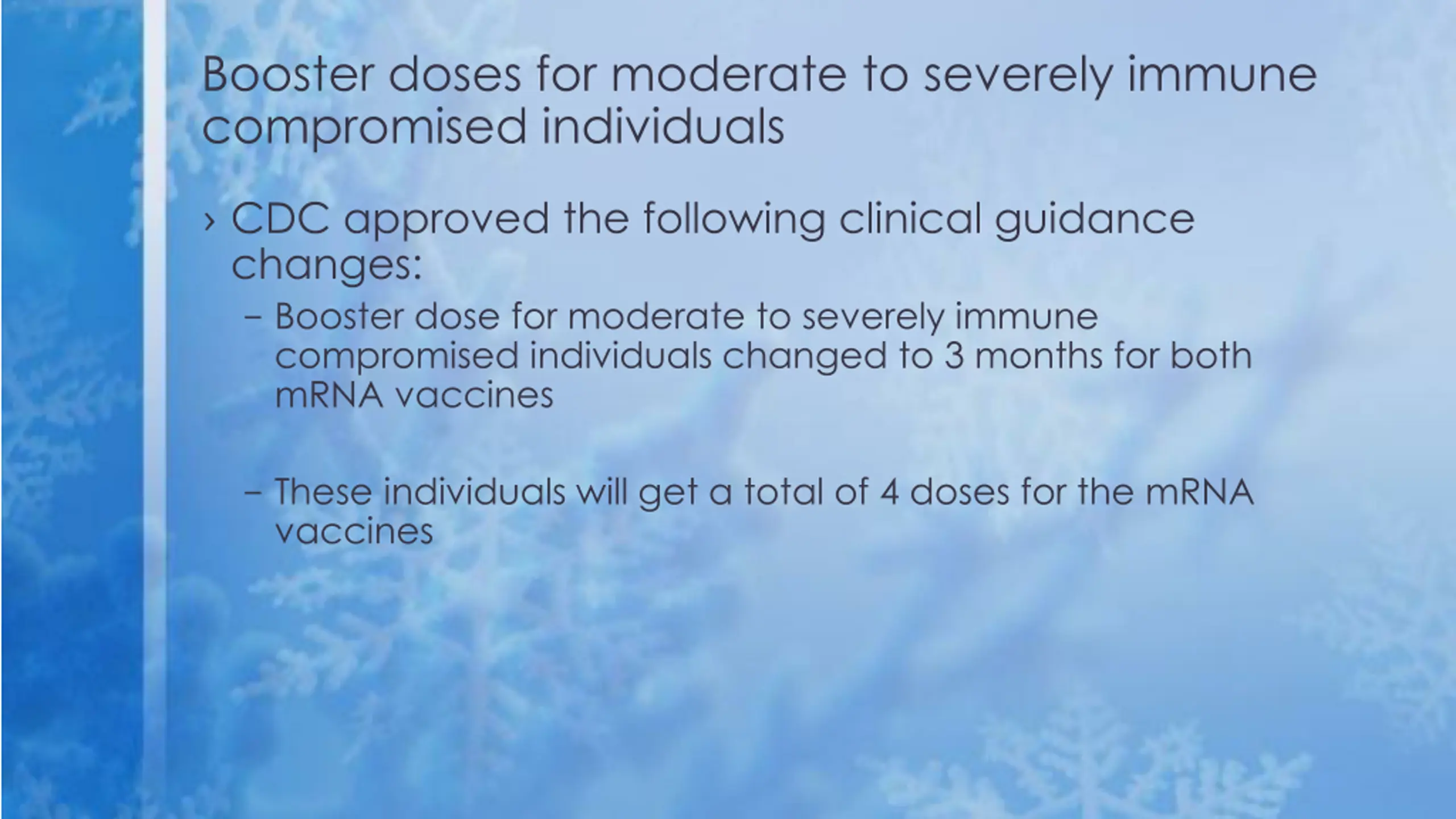 Booster doses for moderate to severely immune compromised individuals

› CDC approved the following clinical guidance changes:

– Booster dose for moderate to severely immune compromised individuals changed to 3 months for both mRNA vaccines

– These individuals will get a total of 4 doses for the mRNA vaccines